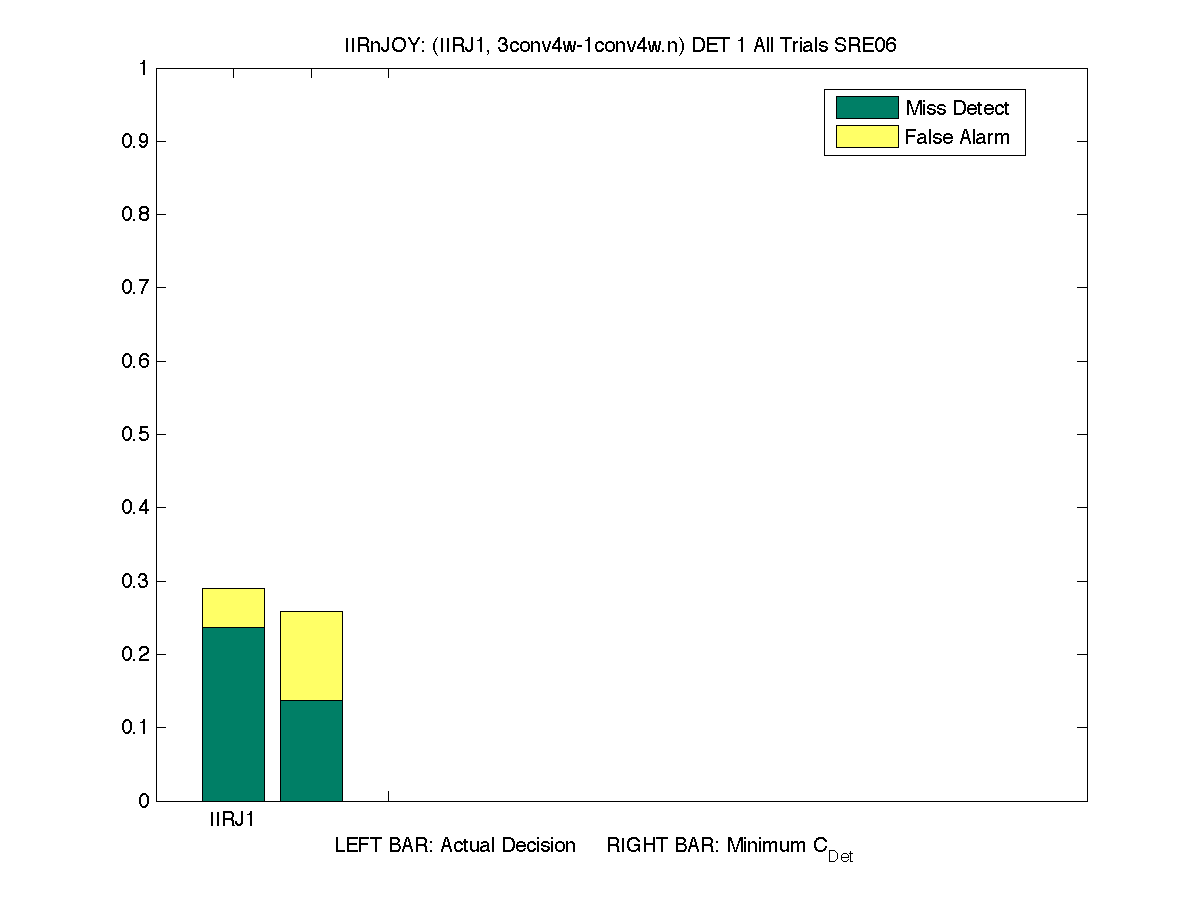 IIRnJOY: (IIRJ1, 3conv4w-1conv4w.n) DET 1 All Trials SRE06

Miss Detect
False Alarm

1
0.9
0.8
0.7
0.6
0.5
0.4
0.3
0.2
0.1
0

IIRJ1

LEFT BAR: Actual Decision RIGHT BAR: Minimum $C_{Det}$